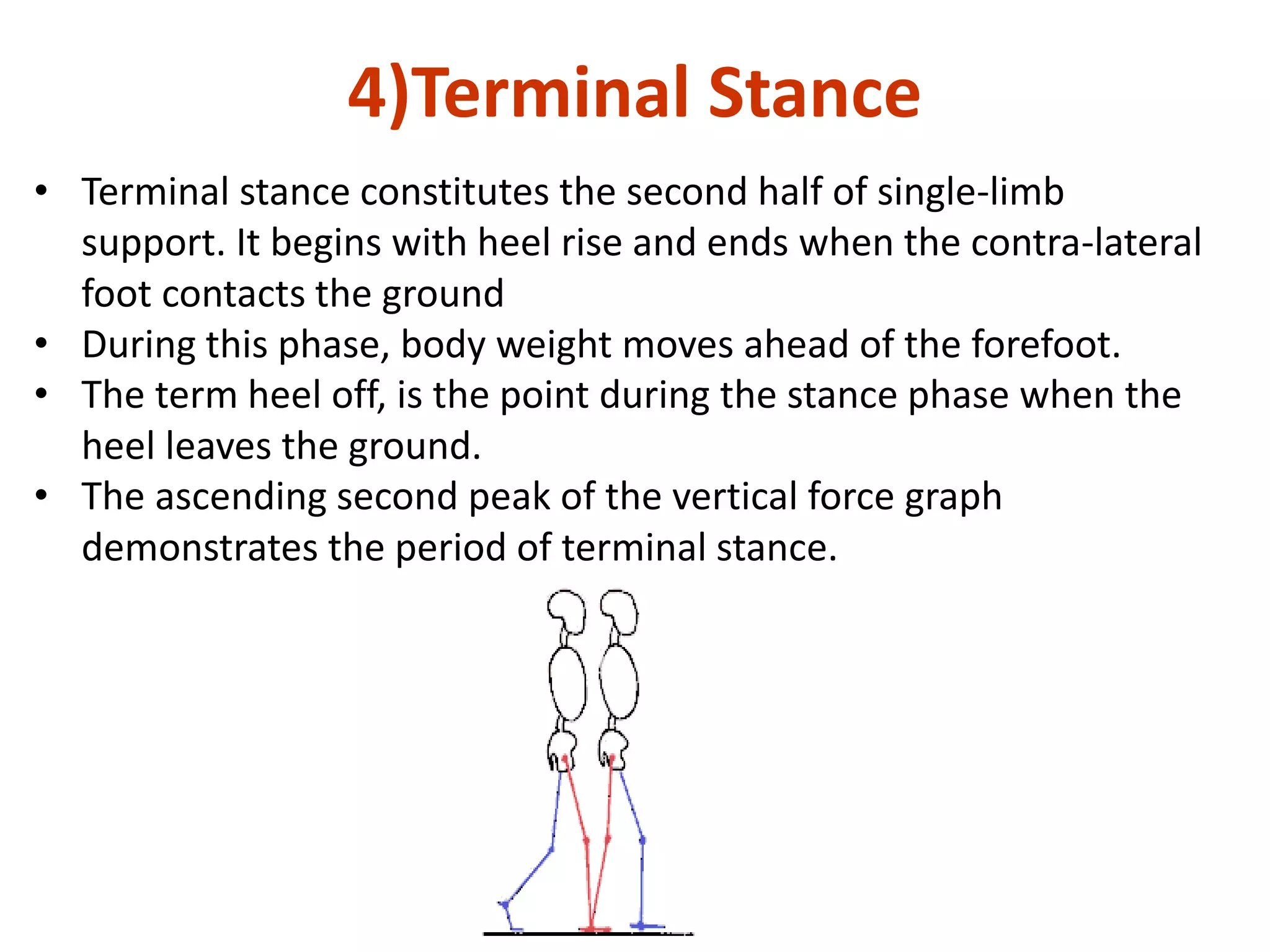 4)Terminal Stance

• Terminal stance constitutes the second half of single-limb support. It begins with heel rise and ends when the contra-lateral foot contacts the ground
• During this phase, body weight moves ahead of the forefoot.
• The term heel off, is the point during the stance phase when the heel leaves the ground.
• The ascending second peak of the vertical force graph demonstrates the period of terminal stance.